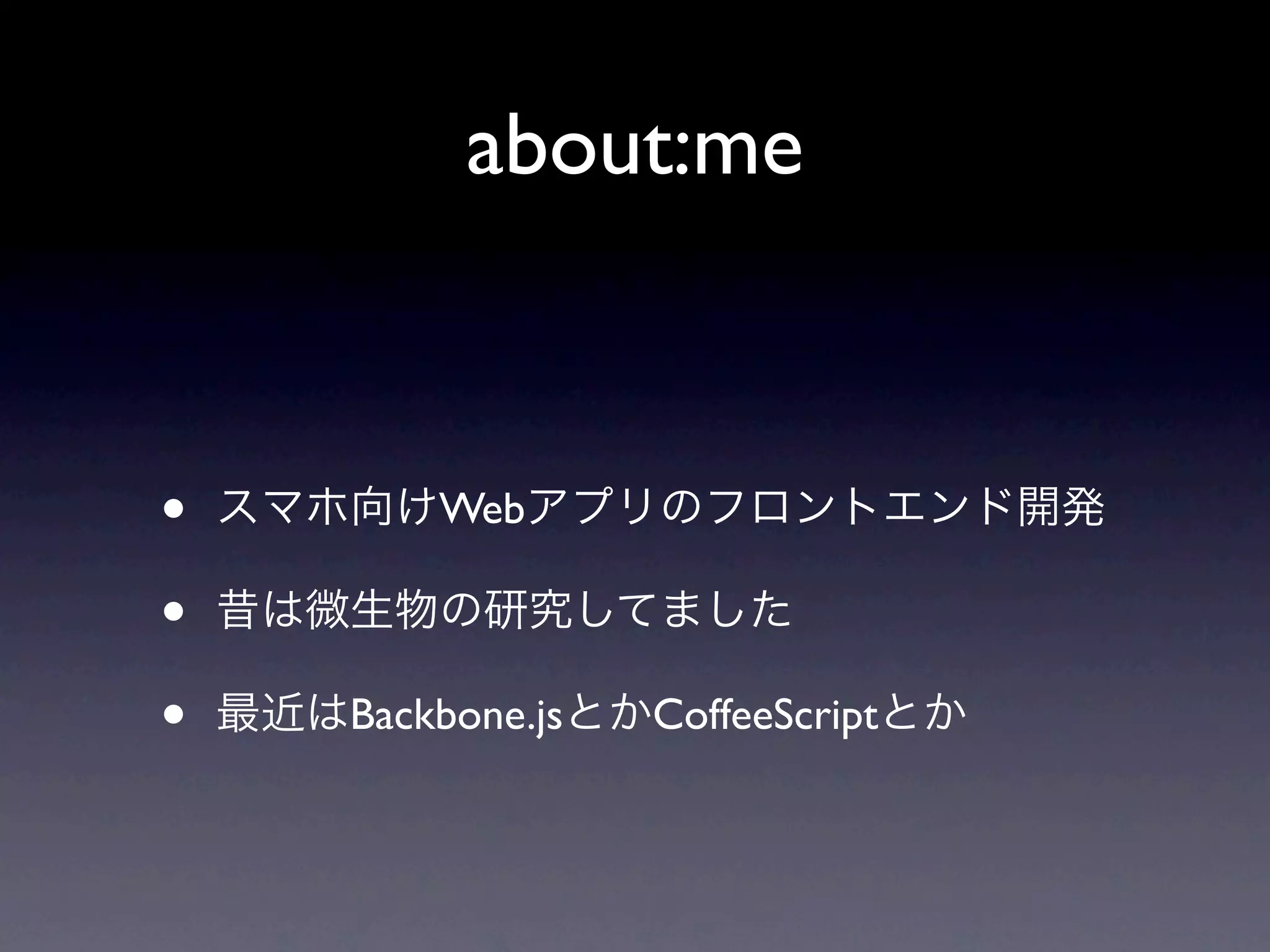 about:me

• スマホ向けWebアプリのフロントエンド開発

• 昔は微生物の研究してました

• 最近はBackbone.jsとかCoffeeScriptとか